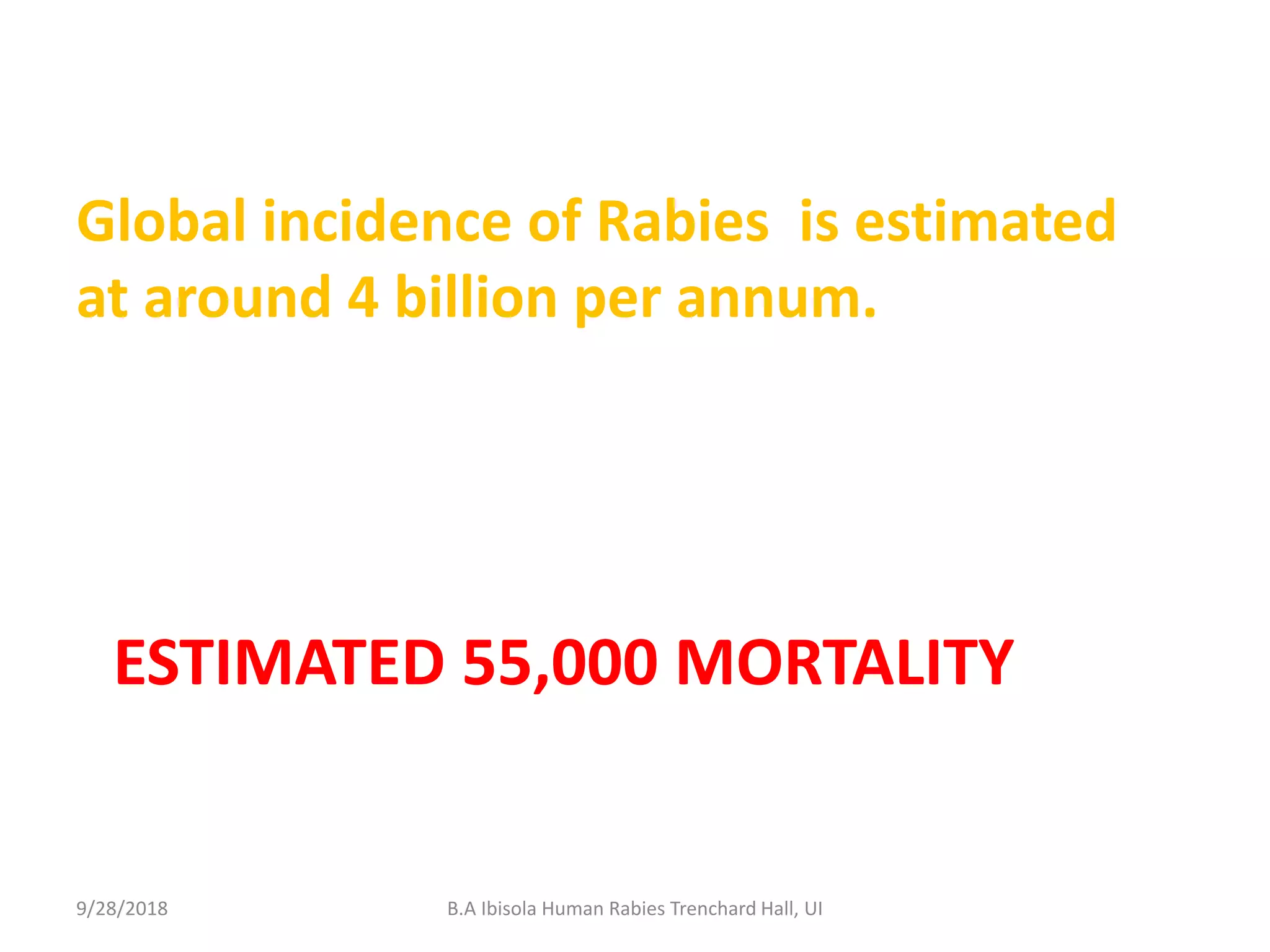 Global incidence of Rabies  is estimated at around 4 billion per annum.

ESTIMATED 55,000 MORTALITY

9/28/2018

B.A Ibisola Human Rabies Trenchard Hall, UI